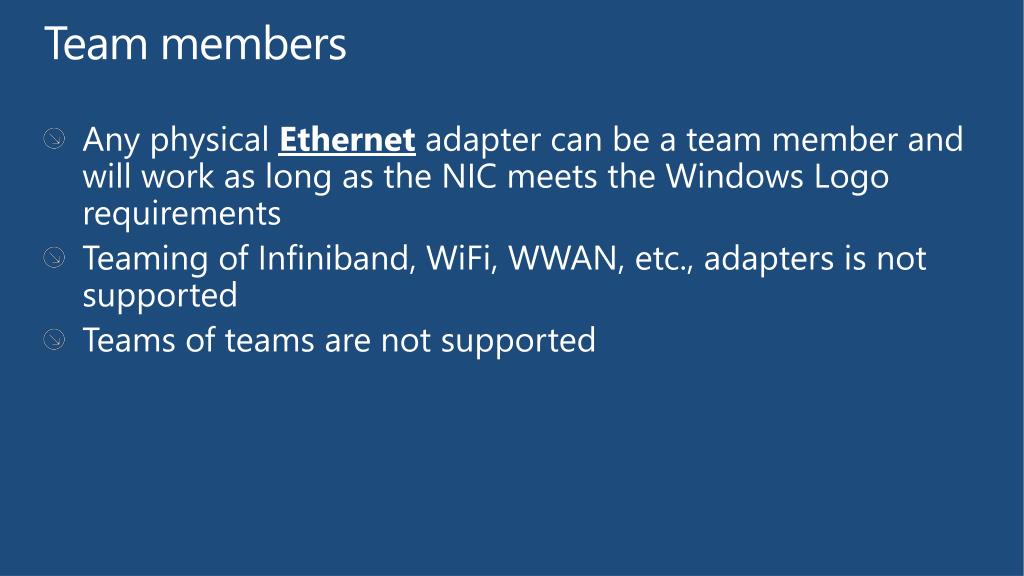 Team members

Any physical Ethernet adapter can be a team member and will work as long as the NIC meets the Windows Logo requirements

Teaming of Infiniband, WiFi, WWAN, etc., adapters is not supported

Teams of teams are not supported